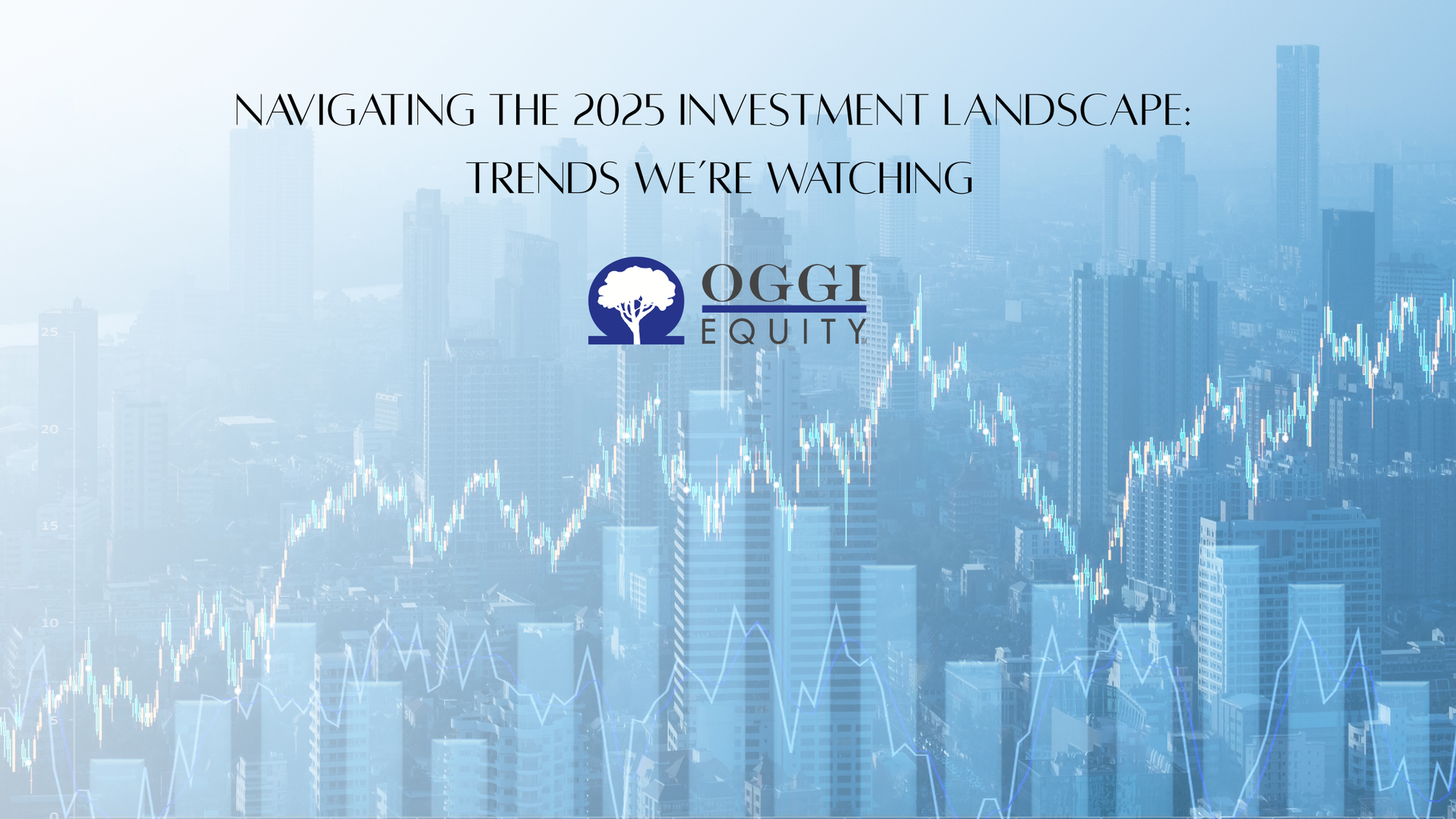 NAVIGATING THE 2025 INVESTMENT LANDSCAPE: TRENDS WE'RE WATCHING

OGGI EQUITY™

25

20

15

10

5

0